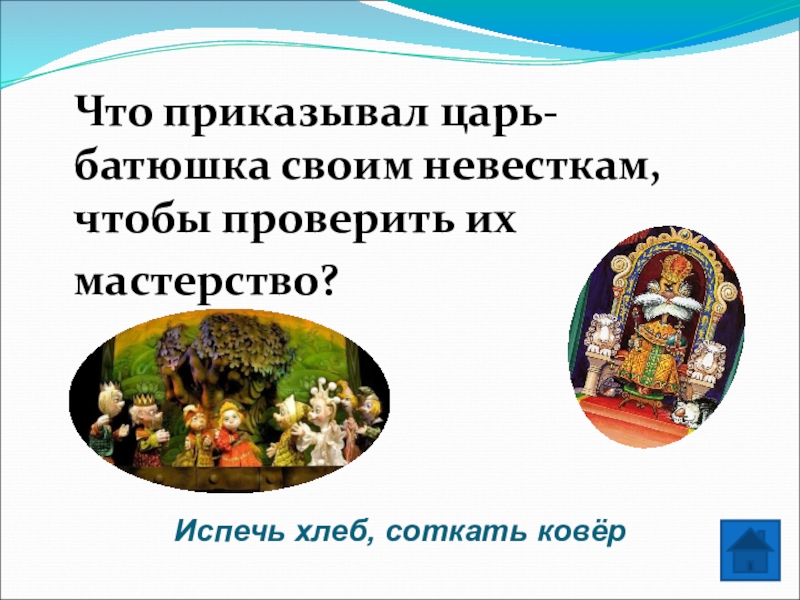 Что приказывал царь-батюшка своим невесткам, чтобы проверить их мастерство?

Испечь хлеб, соткать ковёр